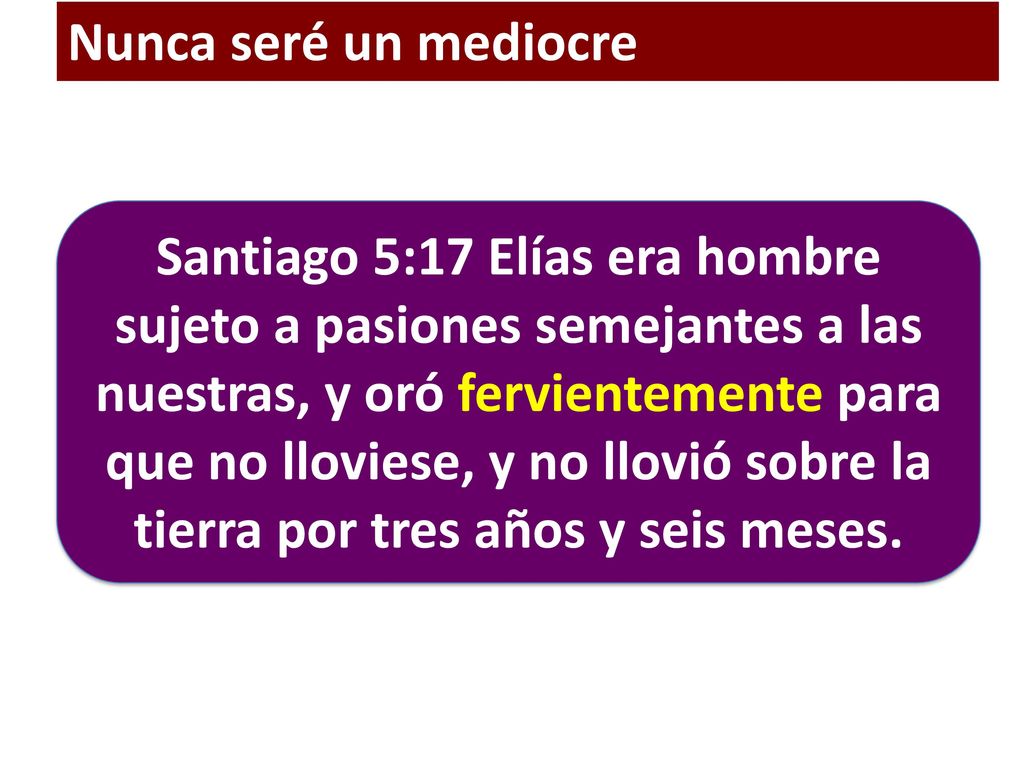 Nunca seré un mediocre

Santiago 5:17 Elías era hombre sujeto a pasiones semejantes a las nuestras, y oró fervientemente para que no lloviese, y no llovió sobre la tierra por tres años y seis meses.